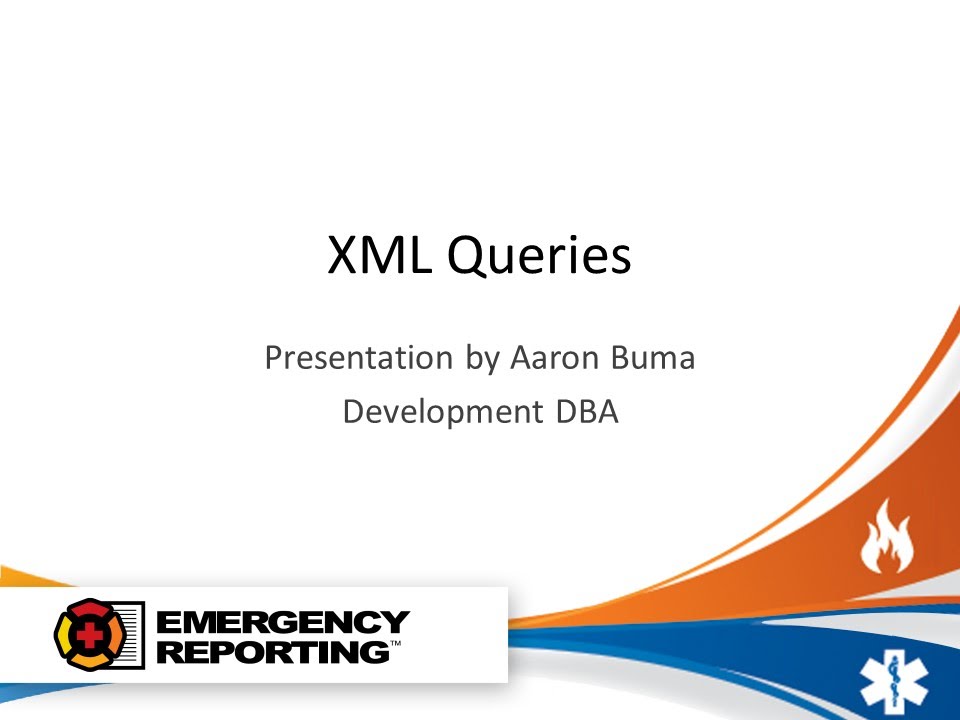 XML Queries

Presentation by Aaron Buma
Development DBA

EMERGENCY
REPORTING™